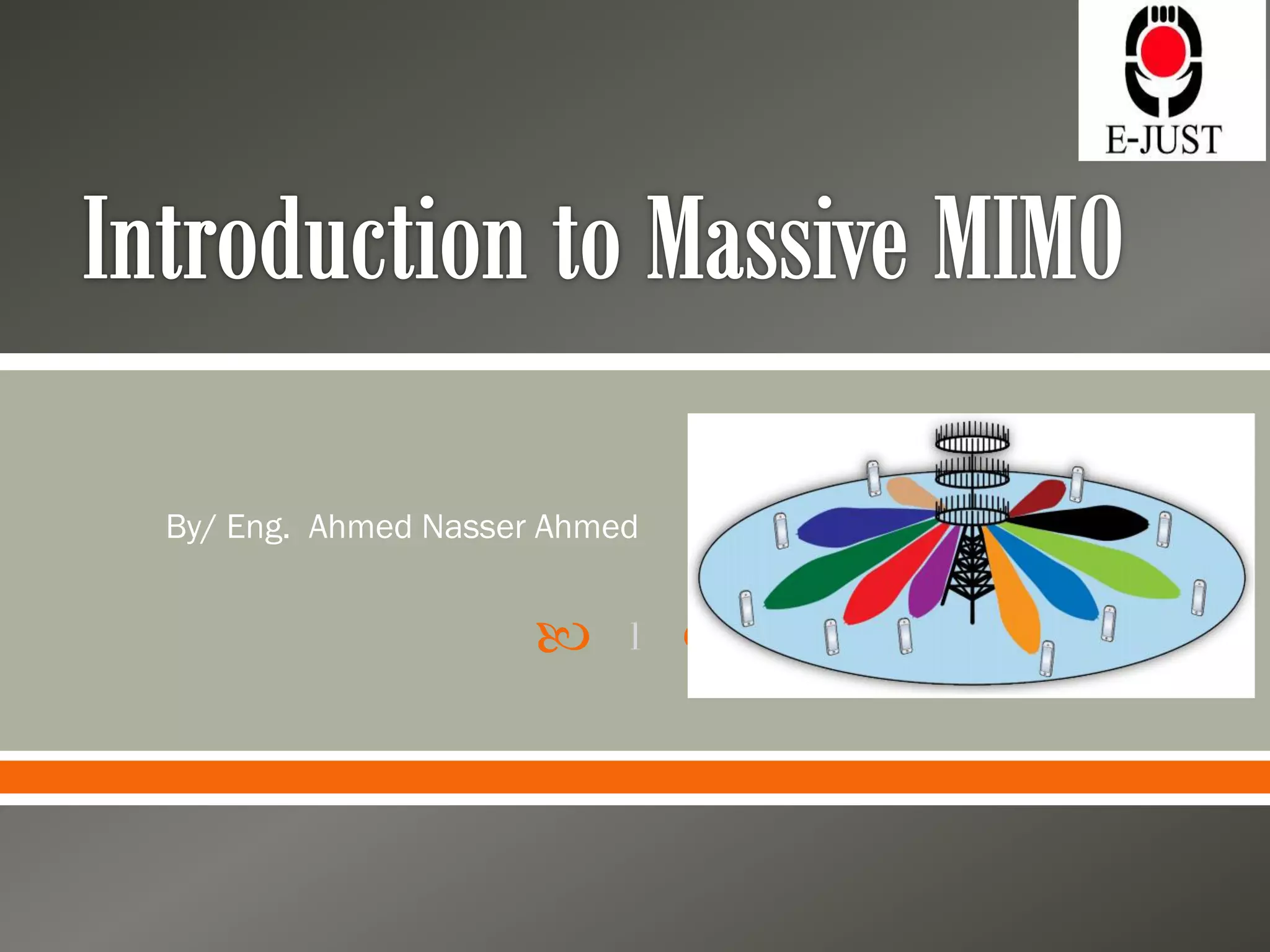 E-JUST

Introduction to Massive MIMO

By/ Eng. Ahmed Nasser Ahmed

1